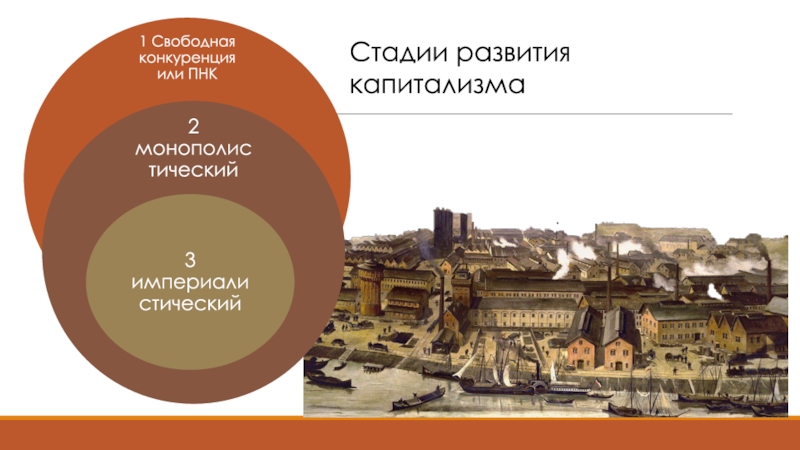 1 Свободная конкуренция или ПНК

2 монополис тический

3 империали стический

Стадии развития капитализма